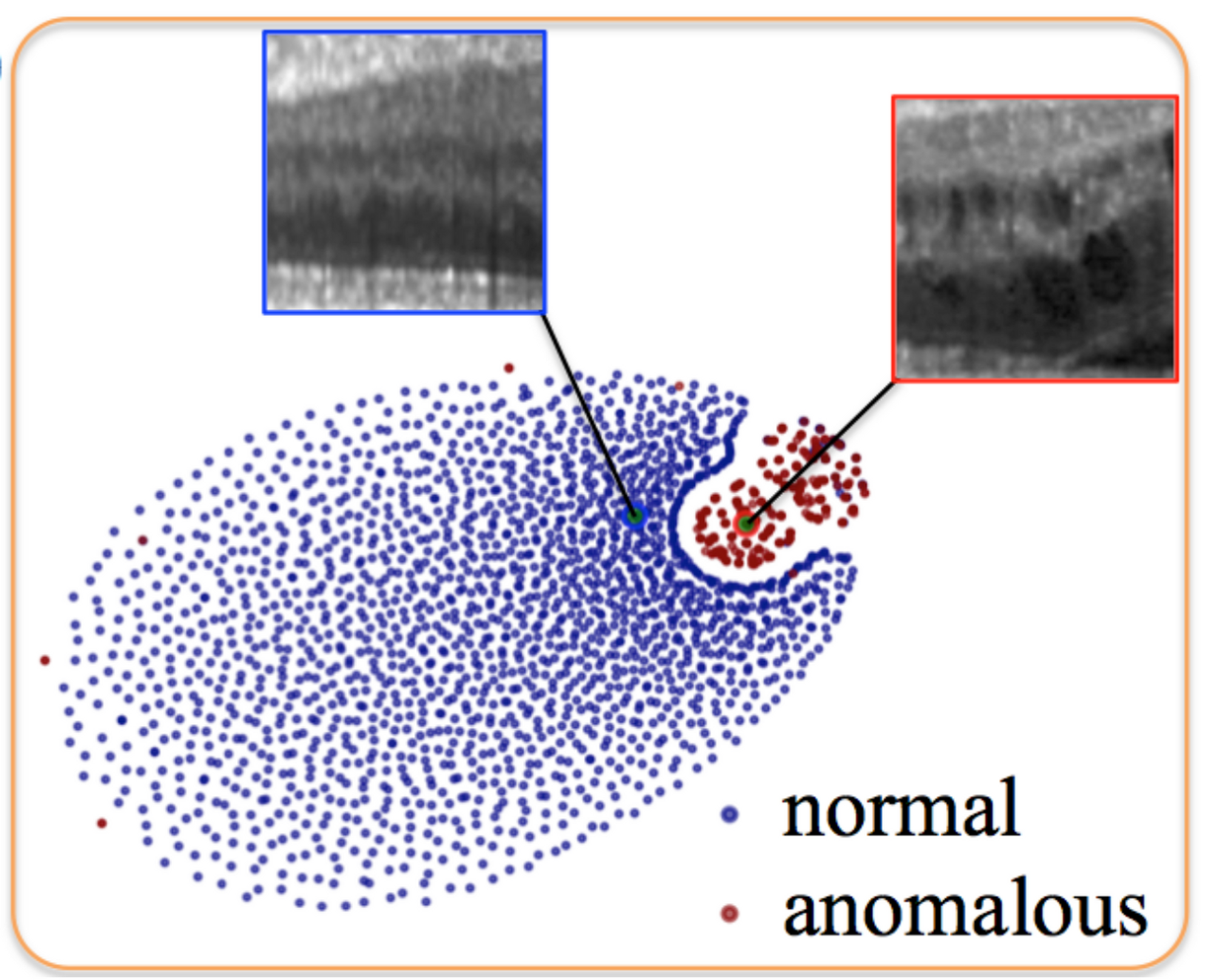 normal
anomalous